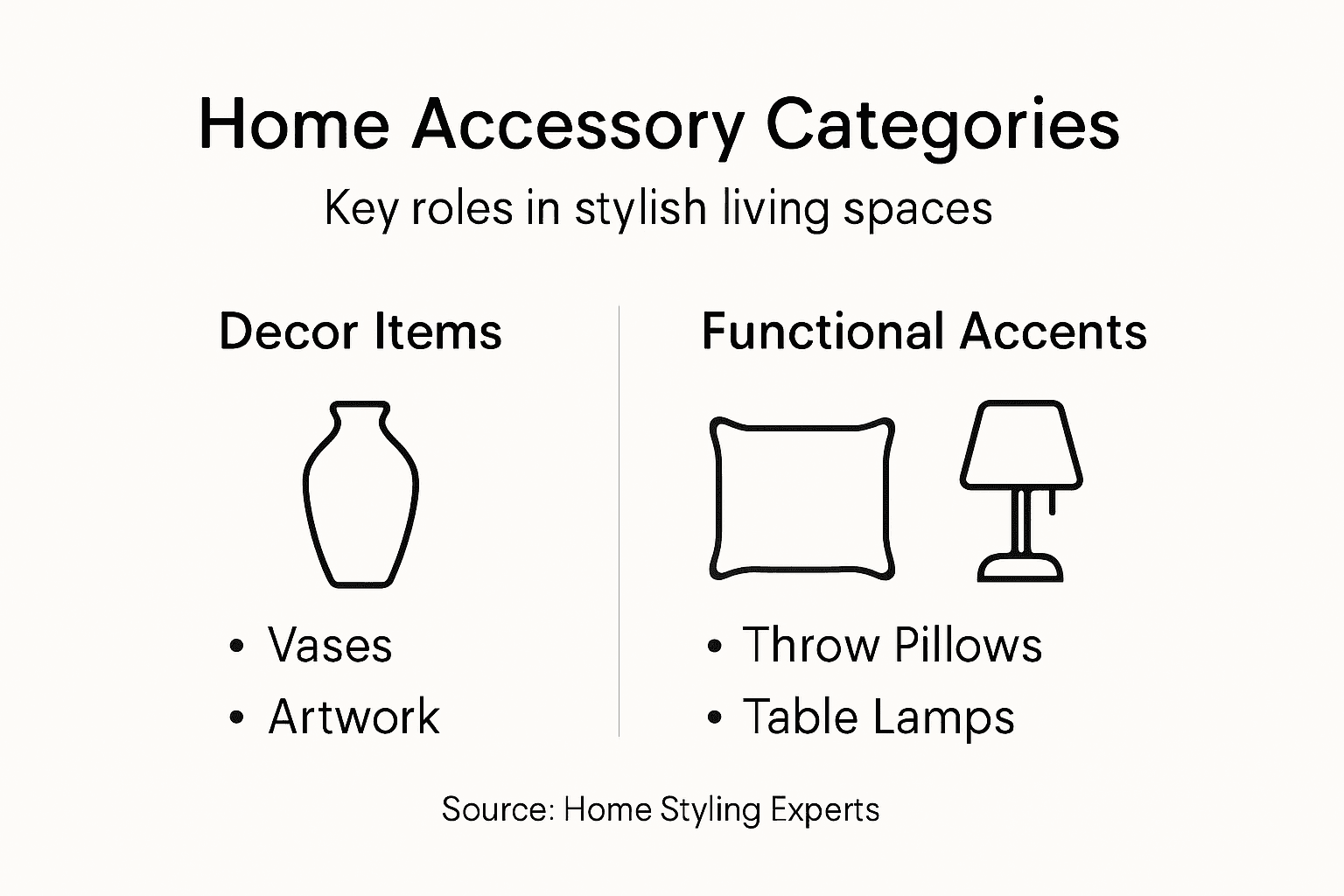 Home Accessory Categories

Key roles in stylish living spaces

Decor Items

• Vases
• Artwork

Functional Accents

• Throw Pillows
• Table Lamps

Source: Home Styling Experts